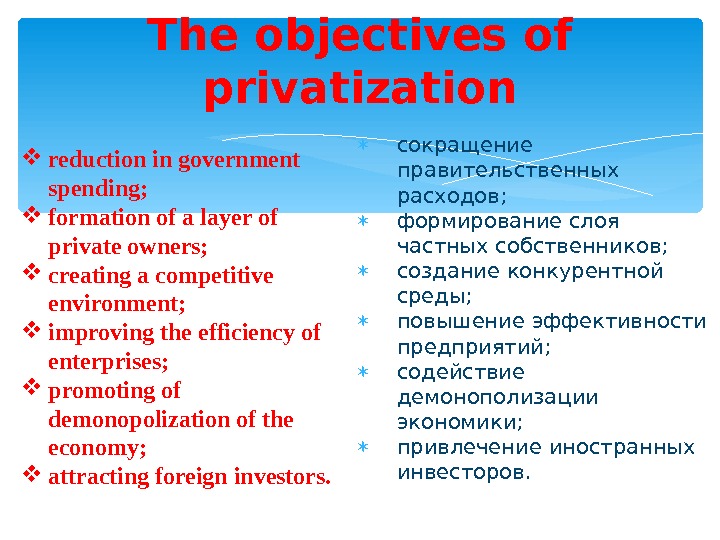 The objectives of privatization

❖ reduction in government spending;
❖ formation of a layer of private owners;
❖ creating a competitive environment;
❖ improving the efficiency of enterprises;
❖ promoting of demonopolization of the economy;
❖ attracting foreign investors.

∗ сокращение правительственных расходов;
∗ формирование слоя частных собственников;
∗ создание конкурентной среды;
∗ повышение эффективности предприятий;
∗ содействие демонополизации экономики;
∗ привлечение иностранных инвесторов.